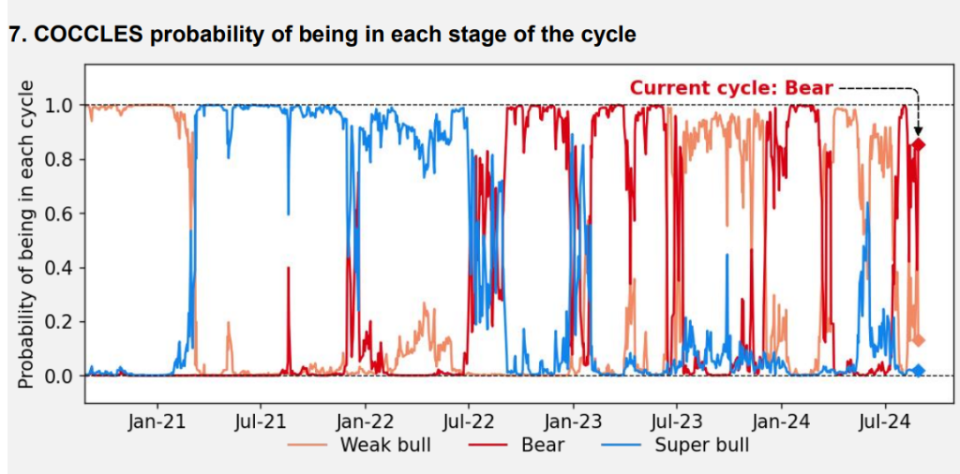 7. COCCLES probability of being in each stage of the cycle

Current cycle: Bear

Probability of being in each cycle

1.0
0.8
0.6
0.4
0.2
0.0

Jan-21 Jul-21 Jan-22 Jul-22 Jan-23 Jul-23 Jan-24 Jul-24

Weak bull
Bear
Super bull